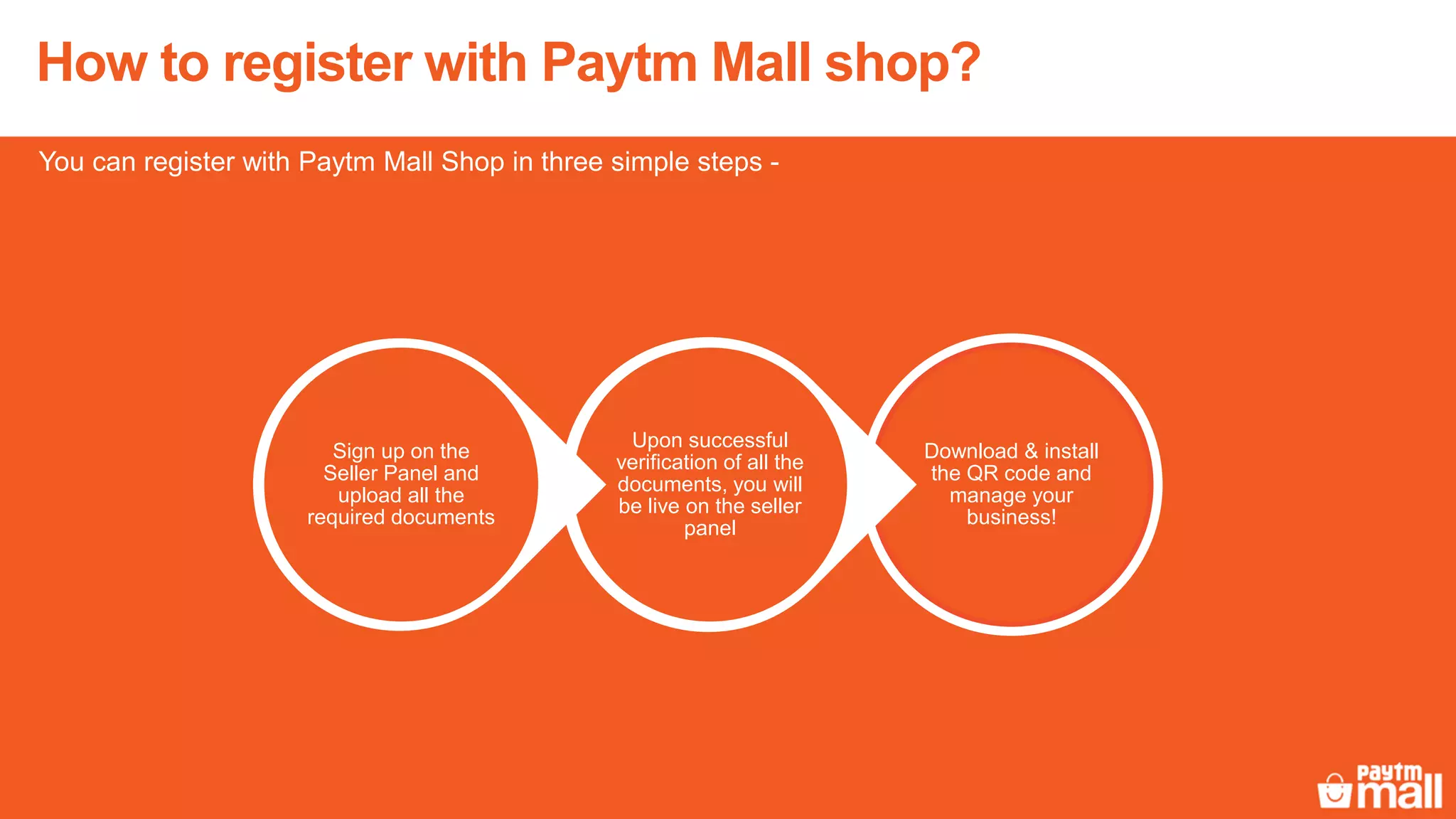 How to register with Paytm Mall shop?

You can register with Paytm Mall Shop in three simple steps -

Sign up on the Seller Panel and upload all the required documents

Upon successful verification of all the documents, you will be live on the seller panel

Download & install the QR code and manage your business!

paytm mall